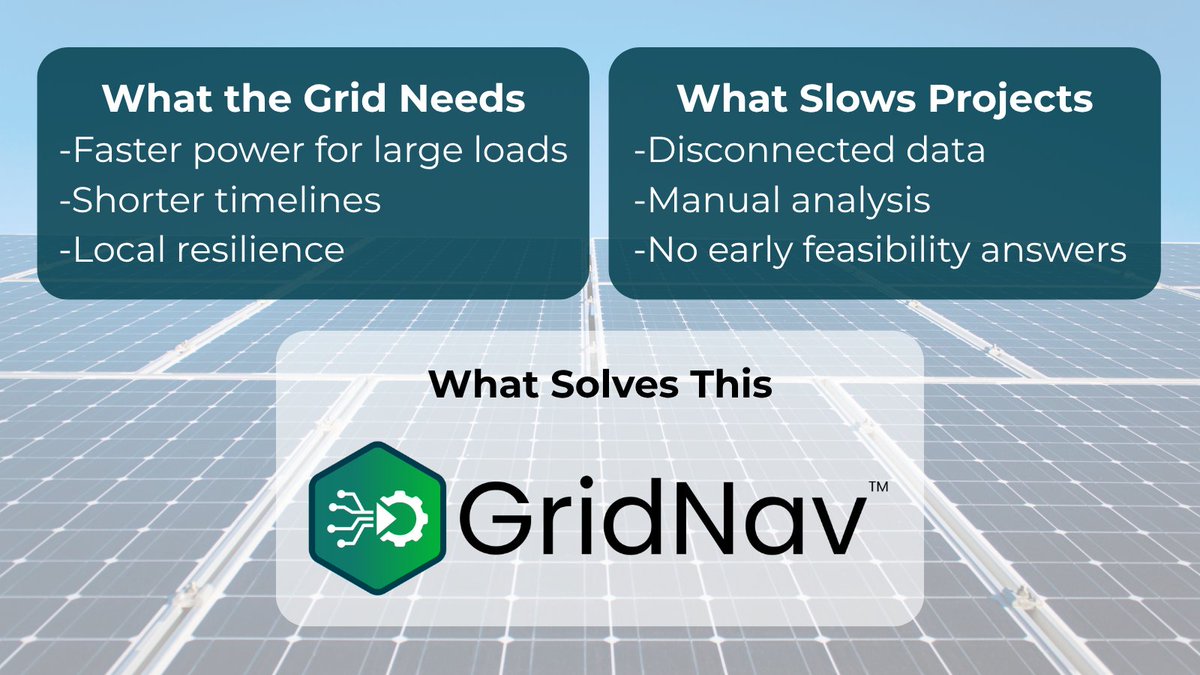 What the Grid Needs
-Faster power for large loads
-Shorter timelines
-Local resilience

What Slows Projects
-Disconnected data
-Manual analysis
-No early feasibility answers

What Solves This

GridNav™